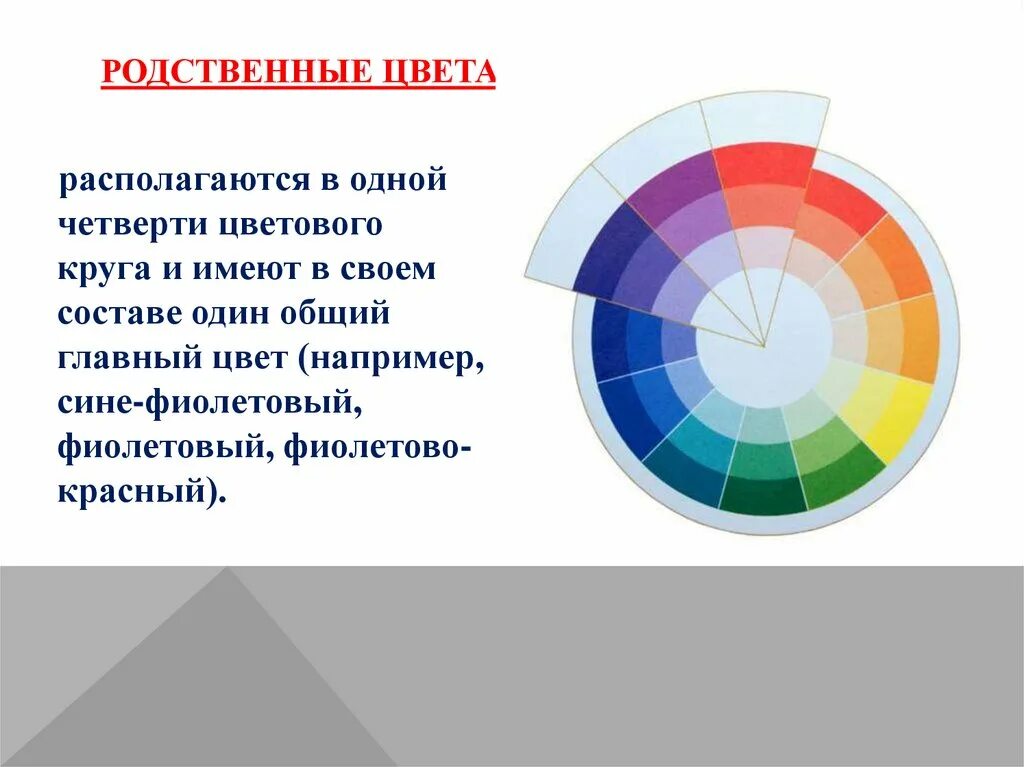 РОДСТВЕННЫЕ ЦВЕТА

располагаются в одной четверти цветового круга и имеют в своем составе один общий главный цвет (например, сине-фиолетовый, фиолетовый, фиолетово-красный).